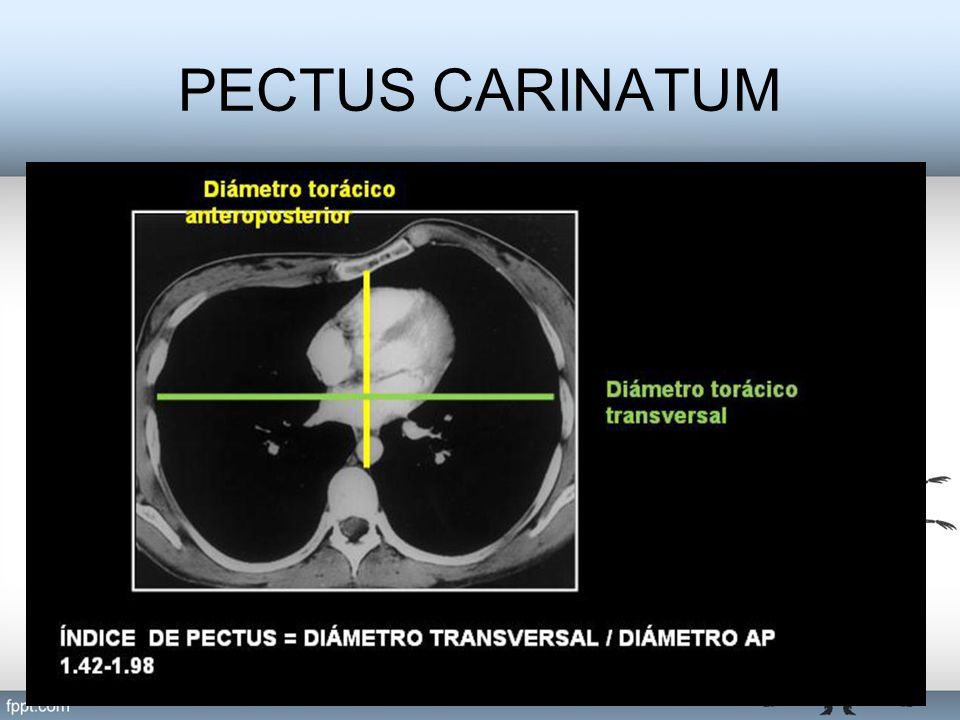 PECTUS CARINATUM

Diámetro torácico anteroposterior

Diámetro torácico transversal

ÍNDICE DE PECTUS = DIÁMETRO TRANSVERSAL / DIÁMETRO AP
1.42-1.98

fppt.com